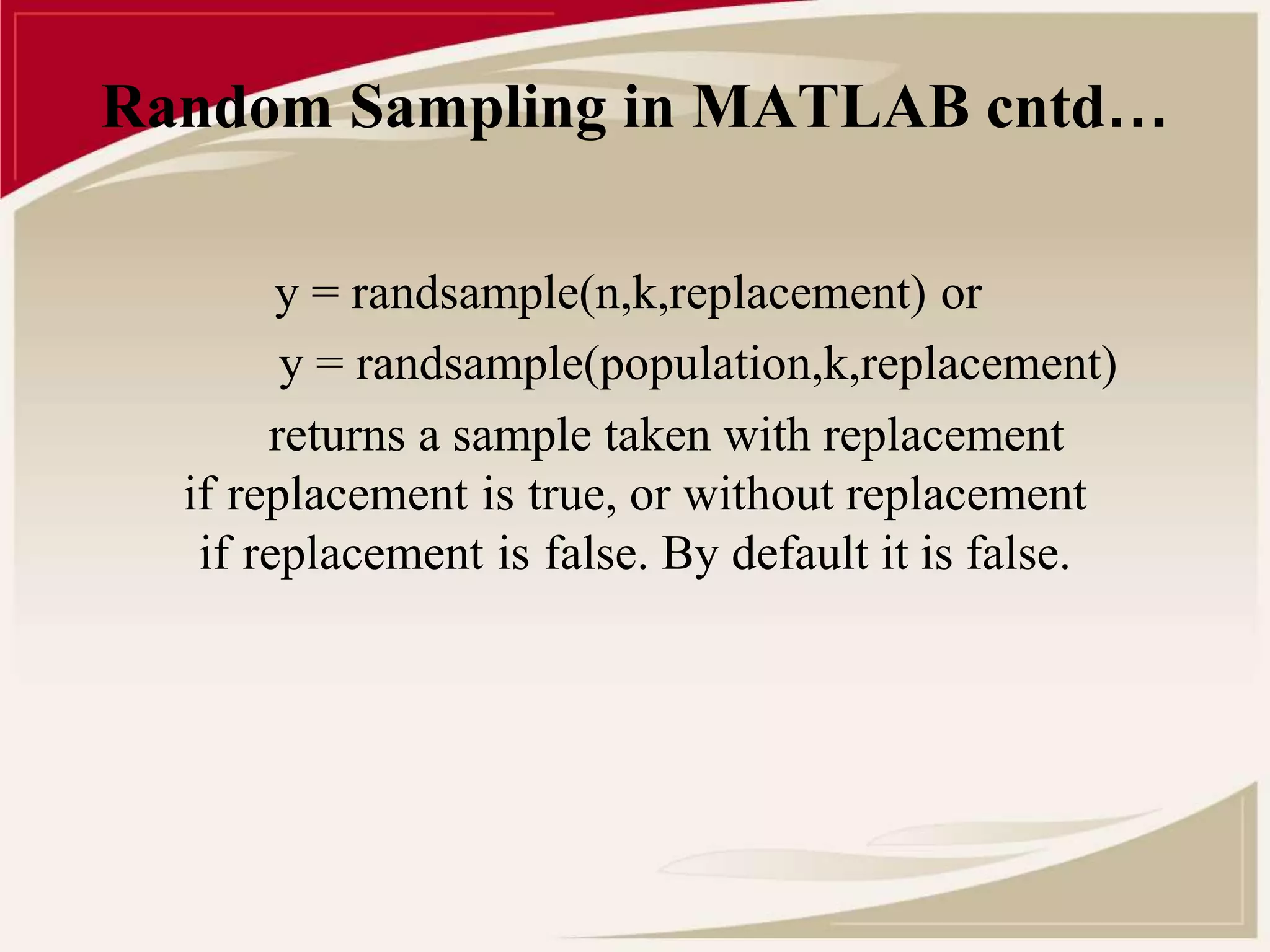 Random Sampling in MATLAB cntd…

y = randsample(n,k,replacement) or
y = randsample(population,k,replacement)
returns a sample taken with replacement if replacement is true, or without replacement if replacement is false. By default it is false.